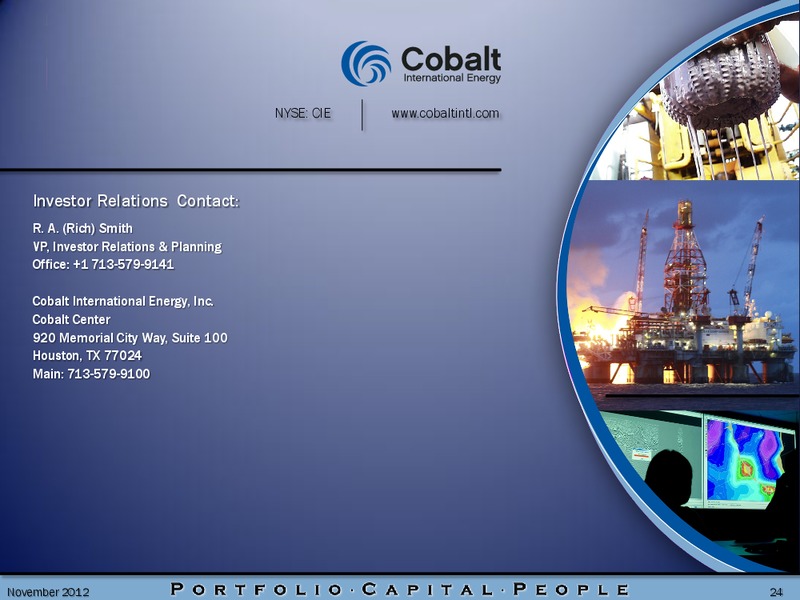 Cobalt
International Energy

NYSE: CIE

www.cobaltintl.com

Investor Relations Contact:

R. A. (Rich) Smith
VP, Investor Relations & Planning
Office: +1 713-579-9141

Cobalt International Energy, Inc.
Cobalt Center
920 Memorial City Way, Suite 100
Houston, TX 77024
Main: 713-579-9100

November 2012

PORTFOLIO · CAPITAL · PEOPLE

24